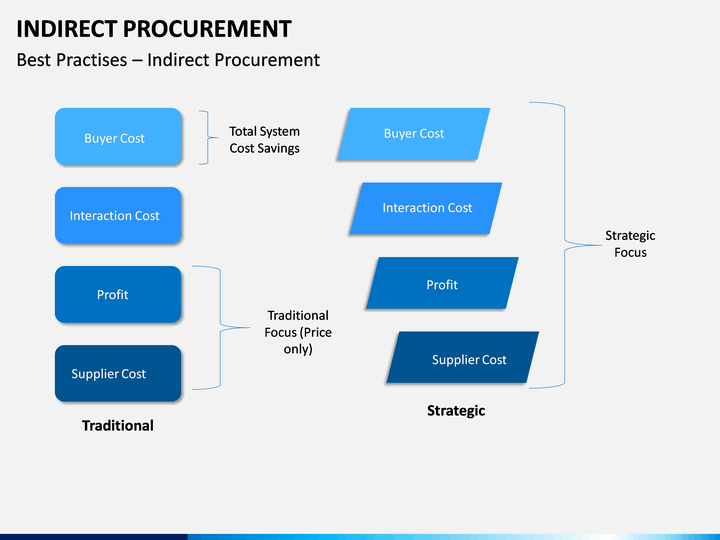 INDIRECT PROCUREMENT

Best Practises – Indirect Procurement

Buyer Cost

Total System Cost Savings

Interaction Cost

Profit

Supplier Cost

Traditional Focus (Price only)

Traditional

Buyer Cost

Interaction Cost

Profit

Supplier Cost

Strategic Focus

Strategic